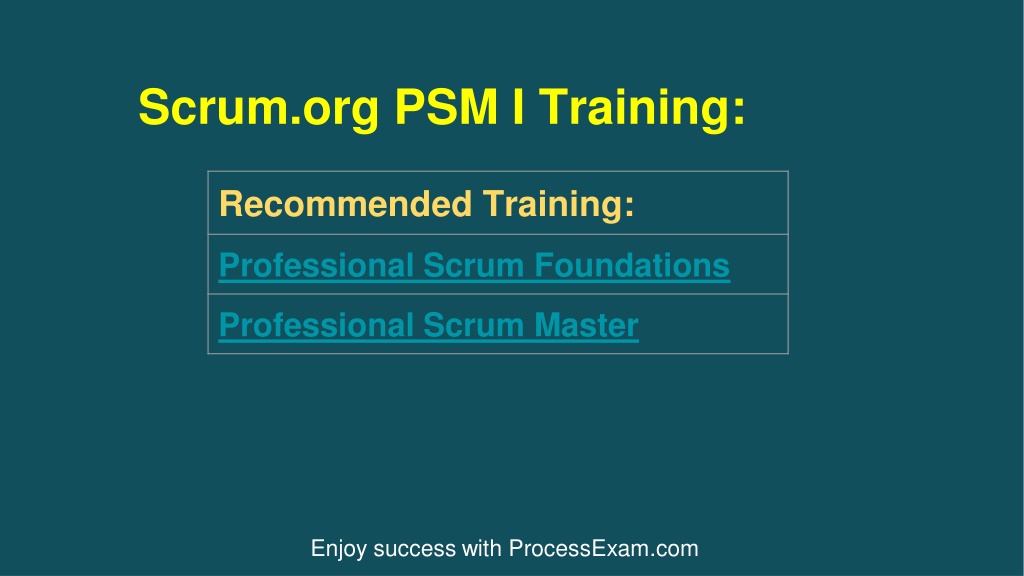 Scrum.org PSM I Training:

| Recommended Training: |
|---|
| Professional Scrum Foundations |
| Professional Scrum Master |

Enjoy success with ProcessExam.com